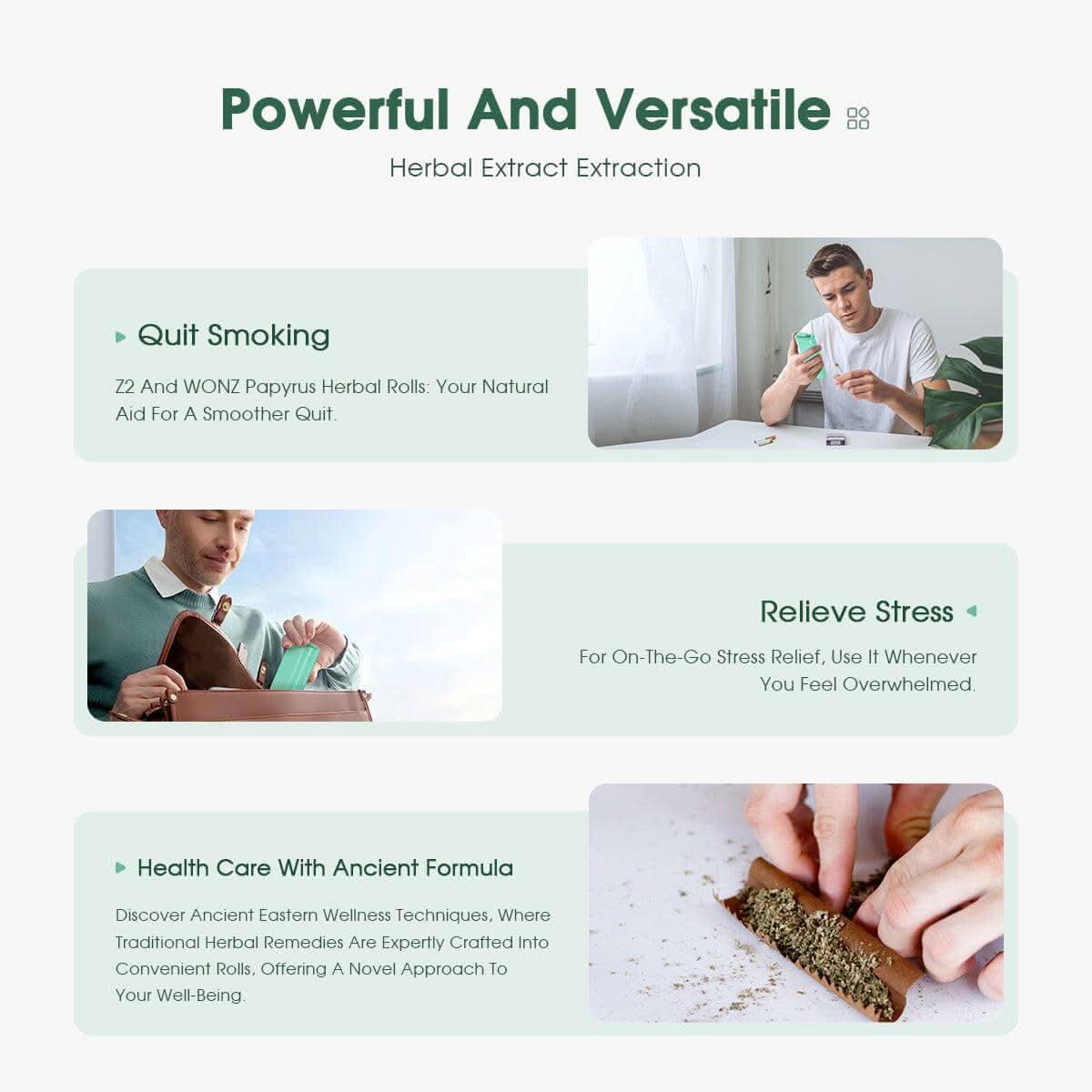 Powerful And Versatile

Herbal Extract Extraction

Quit Smoking

Z2 And WONZ Papyrus Herbal Rolls: Your Natural Aid For A Smoother Quit.

Relieve Stress

For On-The-Go Stress Relief, Use It Whenever You Feel Overwhelmed.

Health Care With Ancient Formula

Discover Ancient Eastern Wellness Techniques, Where Traditional Herbal Remedies Are Expertly Crafted Into Convenient Rolls, Offering A Novel Approach To Your Well-Being.